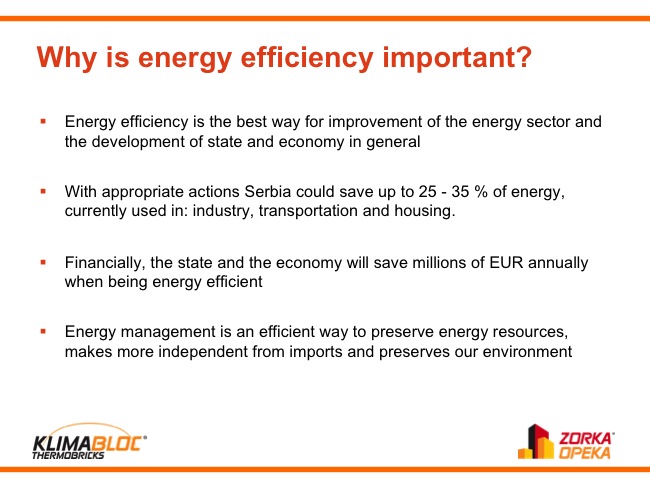 Why is energy efficiency important?

▪ Energy efficiency is the best way for improvement of the energy sector and the development of state and economy in general

▪ With appropriate actions Serbia could save up to 25 - 35 % of energy, currently used in: industry, transportation and housing.

▪ Financially, the state and the economy will save millions of EUR annually when being energy efficient

▪ Energy management is an efficient way to preserve energy resources, makes more independent from imports and preserves our environment

KLIMABLOC®
THERMOBRICKS

ZORKA®
OPEKA